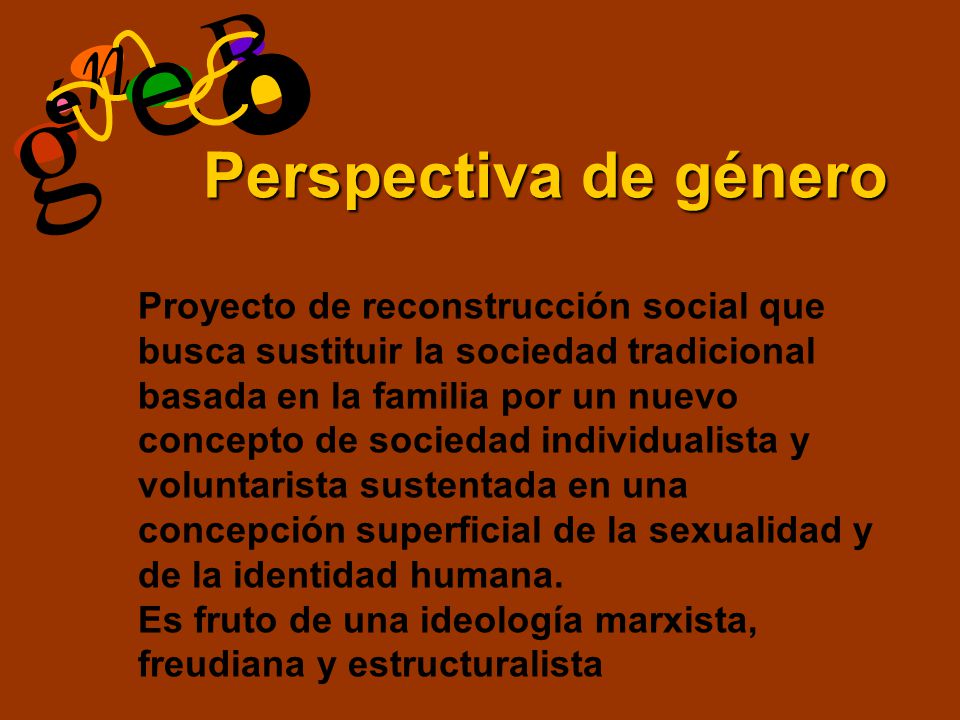 género

Perspectiva de género

Proyecto de reconstrucción social que busca sustituir la sociedad tradicional basada en la familia por un nuevo concepto de sociedad individualista y voluntarista sustentada en una concepción superficial de la sexualidad y de la identidad humana.
Es fruto de una ideología marxista, freudiana y estructuralista